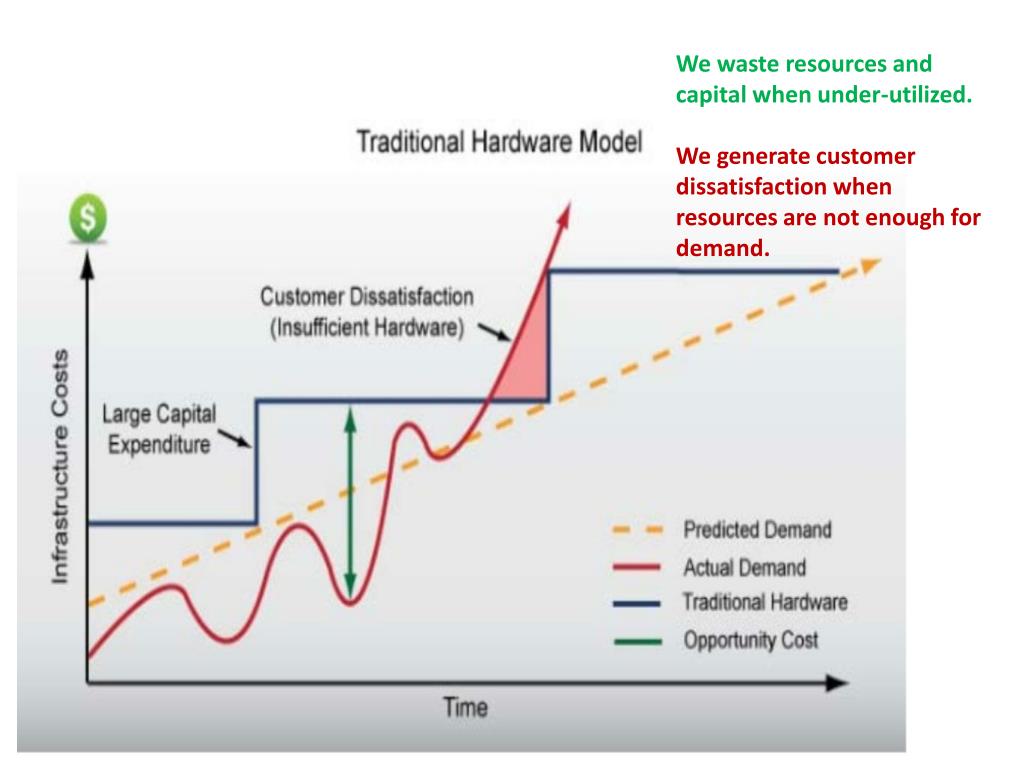 We waste resources and capital when under-utilized.

We generate customer dissatisfaction when resources are not enough for demand.

Traditional Hardware Model

$

Customer Dissatisfaction
(Insufficient Hardware)

Large Capital Expenditure

Infrastructure Costs

Predicted Demand
Actual Demand
Traditional Hardware
Opportunity Cost

Time